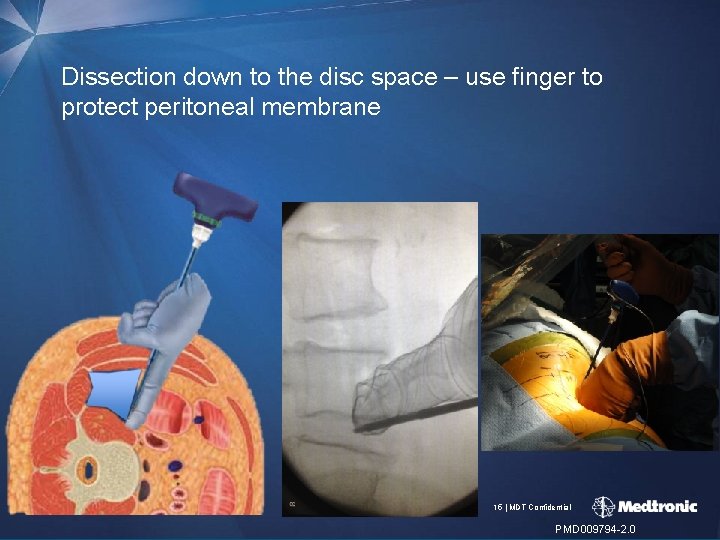 Dissection down to the disc space – use finger to protect peritoneal membrane

15 | MDT Confidential

Medtronic

PMD009794-2.0